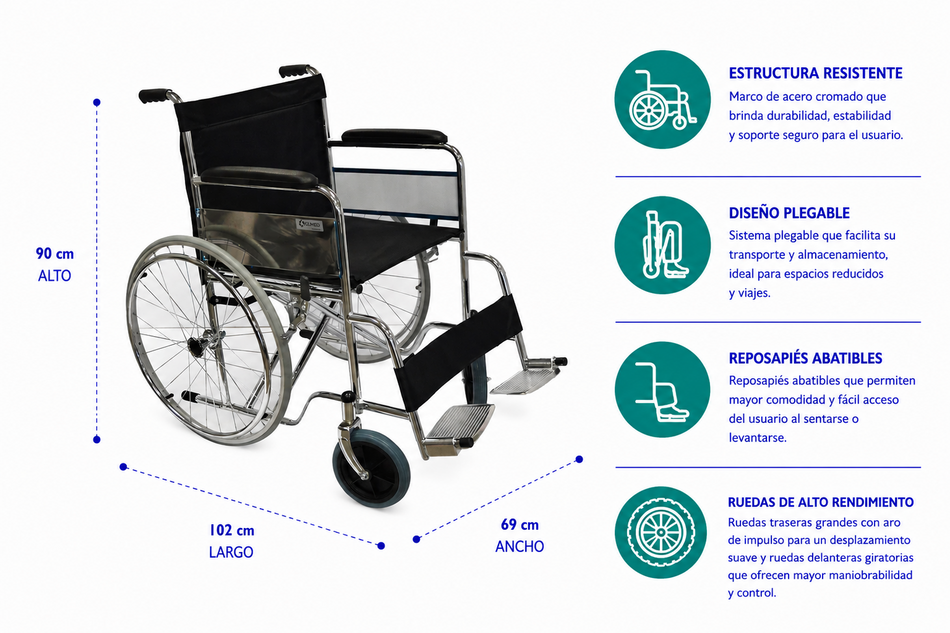 90 cm
ALTO

102 cm
LARGO

69 cm
ANCHO

ESTRUCTURA RESISTENTE
Marco de acero cromado que brinda durabilidad, estabilidad y soporte seguro para el usuario.

DISEÑO PLEGABLE
Sistema plegable que facilita su transporte y almacenamiento, ideal para espacios reducidos y viajes.

REPOSAPIÉS ABATIBLES
Reposapiés abatibles que permiten mayor comodidad y fácil acceso del usuario al sentarse o levantarse.

RUEDAS DE ALTO RENDIMIENTO
Ruedas traseras grandes con aro de impulso para un desplazamiento suave y ruedas delanteras giratorias que ofrecen mayor maniobrabilidad y control.